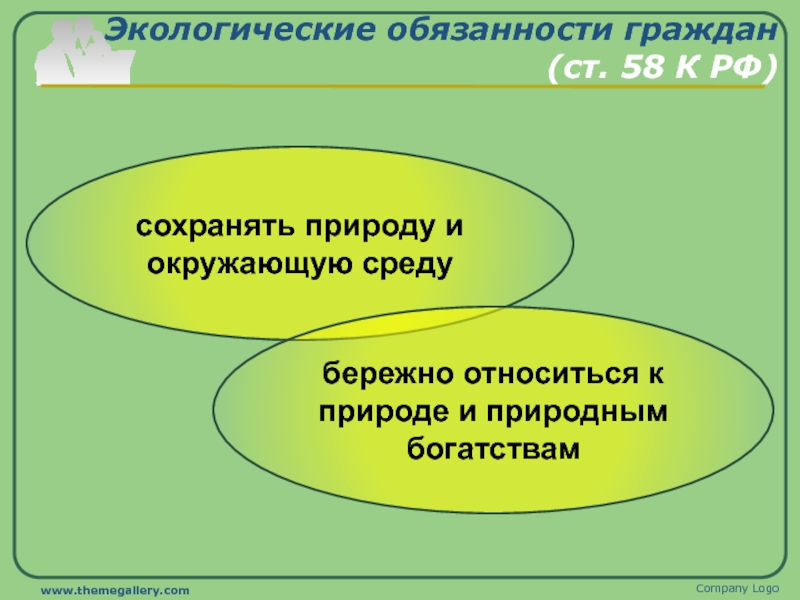 Экологические обязанности граждан
(ст. 58 К РФ)

сохранять природу и окружающую среду

бережно относиться к природе и природным богатствам

www.themegallery.com

Company Logo